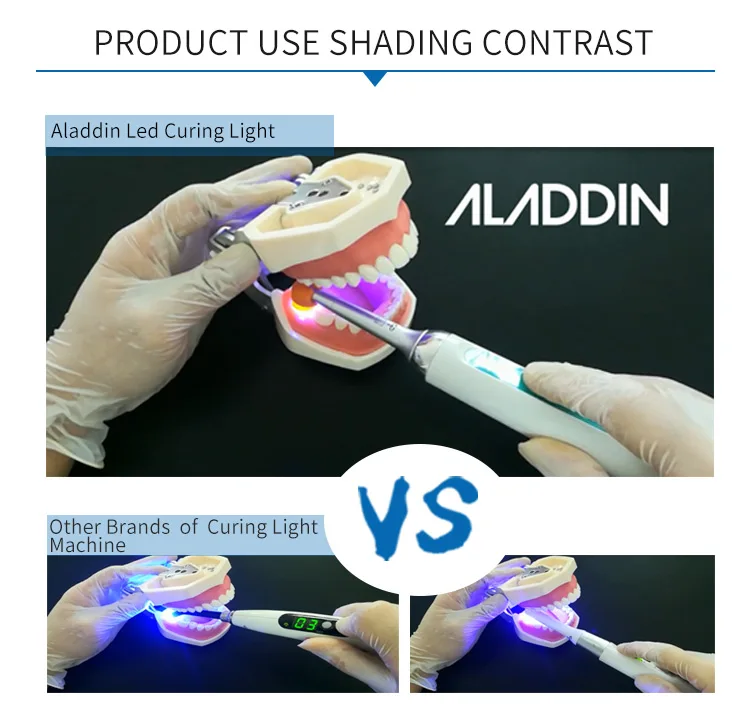 PRODUCT USE SHADING CONTRAST

Aladdin Led Curing Light

ALADDIN

VS

Other Brands of Curing Light Machine

03